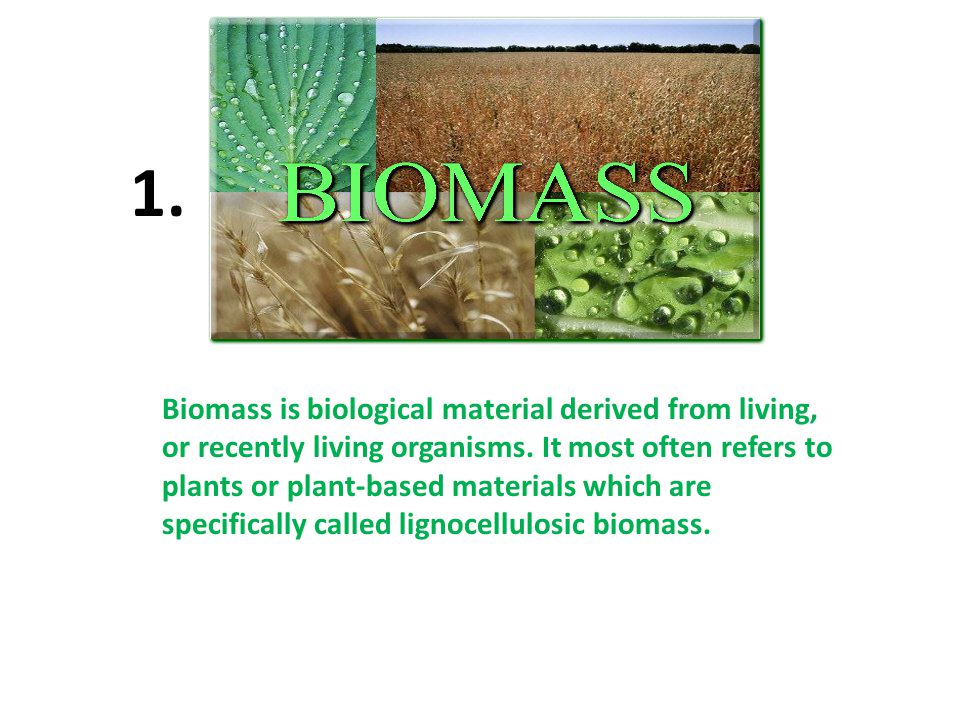 1. BIOMASS

Biomass is biological material derived from living, or recently living organisms. It most often refers to plants or plant-based materials which are specifically called lignocellulosic biomass.